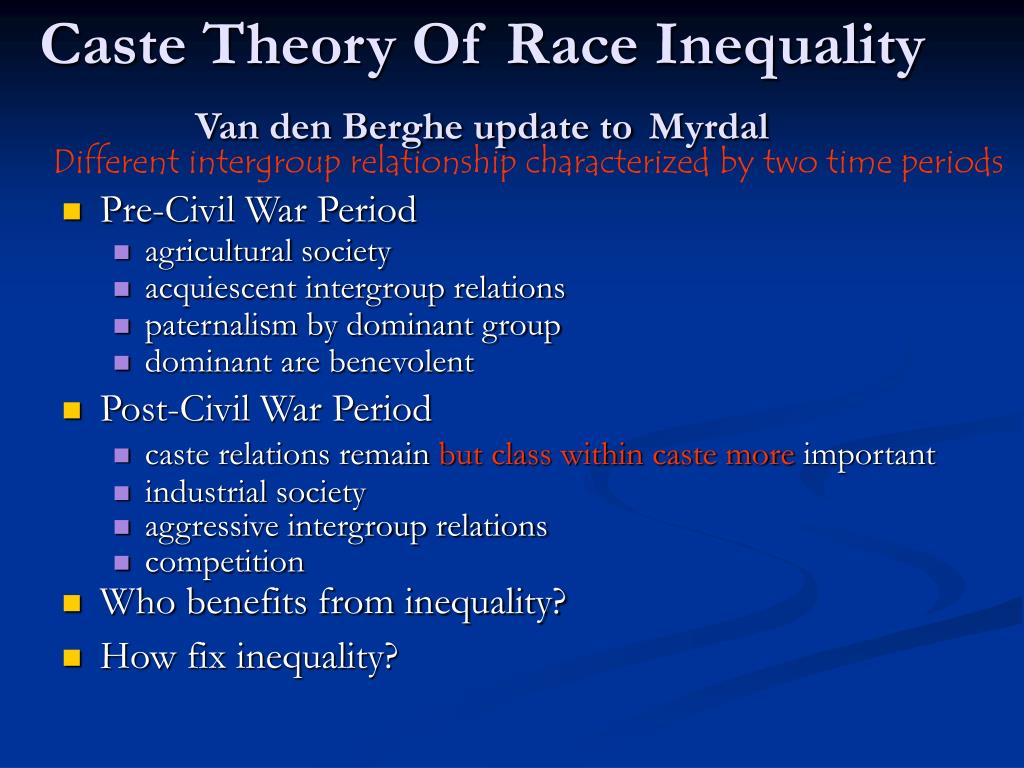 Caste Theory Of Race Inequality

Van den Berghe update to Myrdal

Different intergroup relationship characterized by two time periods

- Pre-Civil War Period
  - agricultural society
  - acquiescent intergroup relations
  - paternalism by dominant group
  - dominant are benevolent
- Post-Civil War Period
  - caste relations remain but class within caste more important
  - industrial society
  - aggressive intergroup relations
  - competition
- Who benefits from inequality?
- How fix inequality?